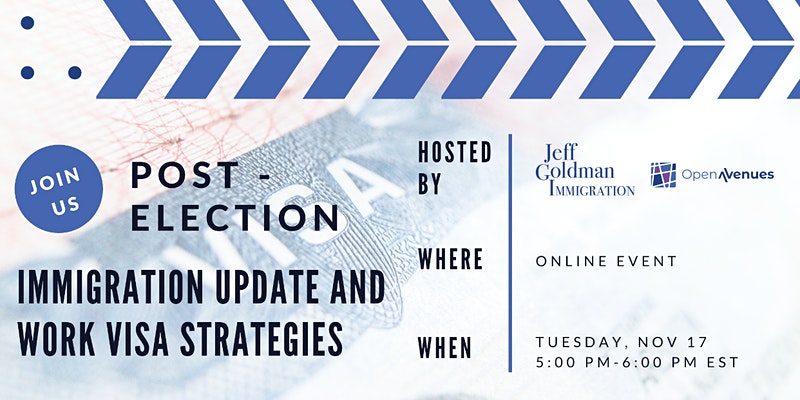 JOIN US

POST - ELECTION

IMMIGRATION UPDATE AND WORK VISA STRATEGIES

HOSTED BY

Jeff Goldman Immigration

OpenAvenues

WHERE

ONLINE EVENT

WHEN

TUESDAY, NOV 17
5:00 PM-6:00 PM EST

VISA